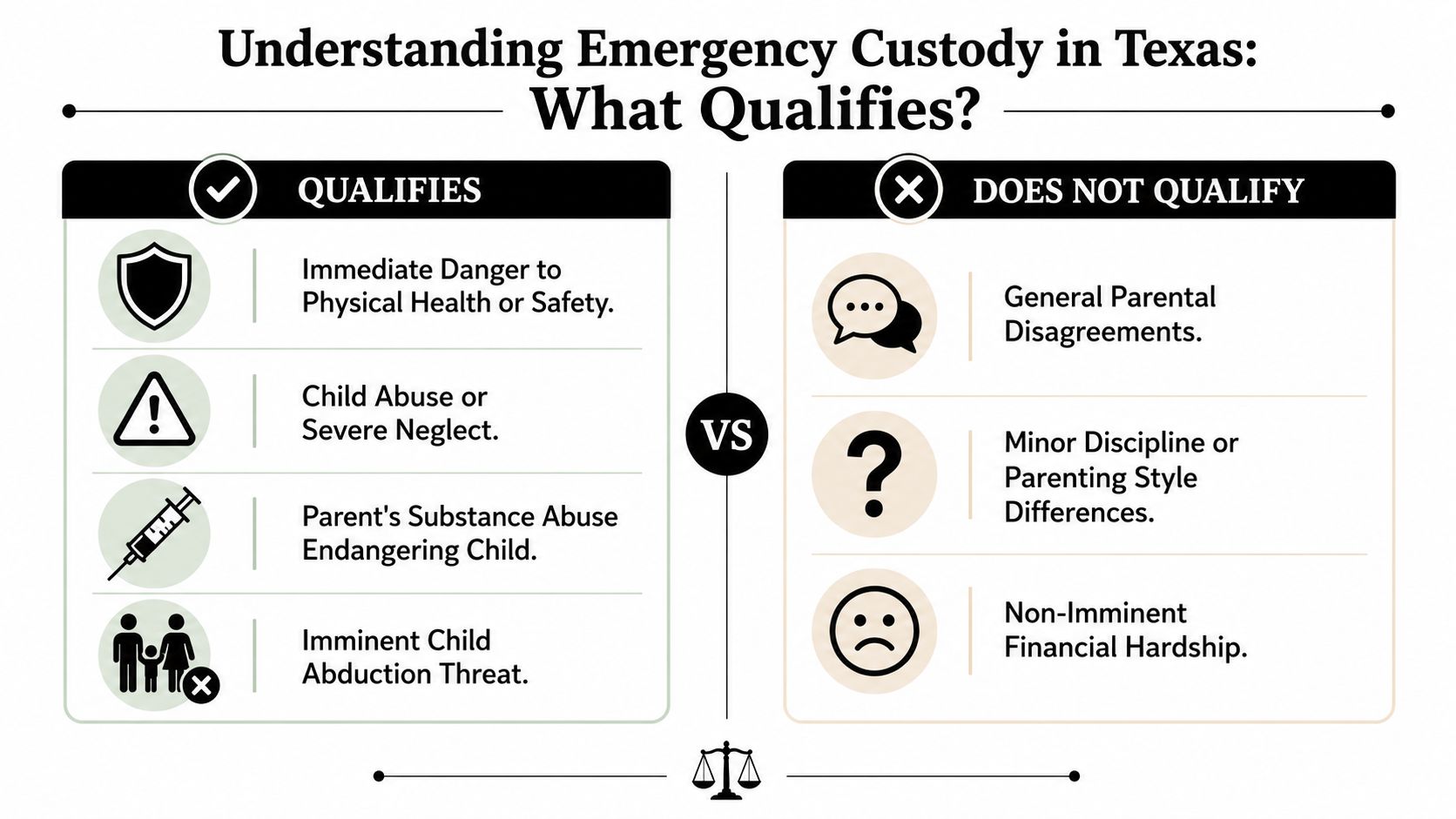 Understanding Emergency Custody in Texas:
What Qualifies?

QUALIFIES

Immediate Danger to Physical Health or Safety.

Child Abuse or Severe Neglect.

Parent's Substance Abuse Endangering Child.

Imminent Child Abduction Threat.

VS

DOES NOT QUALIFY

General Parental Disagreements.

Minor Discipline or Parenting Style Differences.

Non-Imminent Financial Hardship.